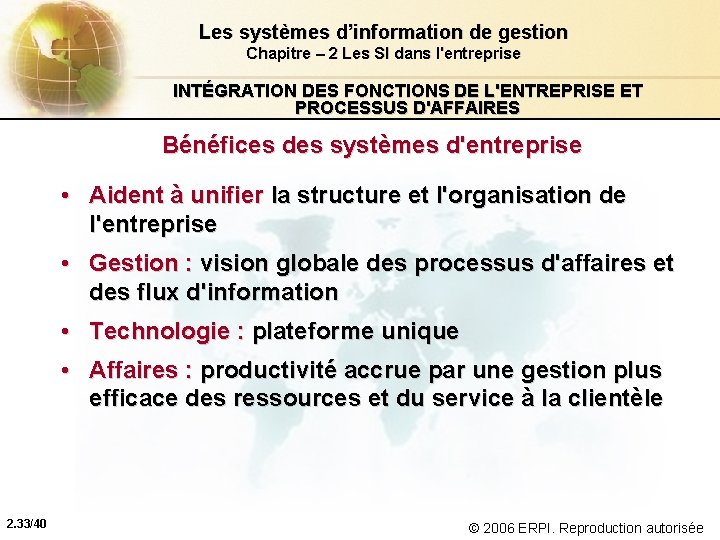 Les systèmes d'information de gestion
Chapitre – 2 Les SI dans l'entreprise

INTÉGRATION DES FONCTIONS DE L'ENTREPRISE ET PROCESSUS D'AFFAIRES

Bénéfices des systèmes d'entreprise

• Aident à unifier la structure et l'organisation de l'entreprise
• Gestion : vision globale des processus d'affaires et des flux d'information
• Technologie : plateforme unique
• Affaires : productivité accrue par une gestion plus efficace des ressources et du service à la clientèle

2.33/40

© 2006 ERPI. Reproduction autorisée